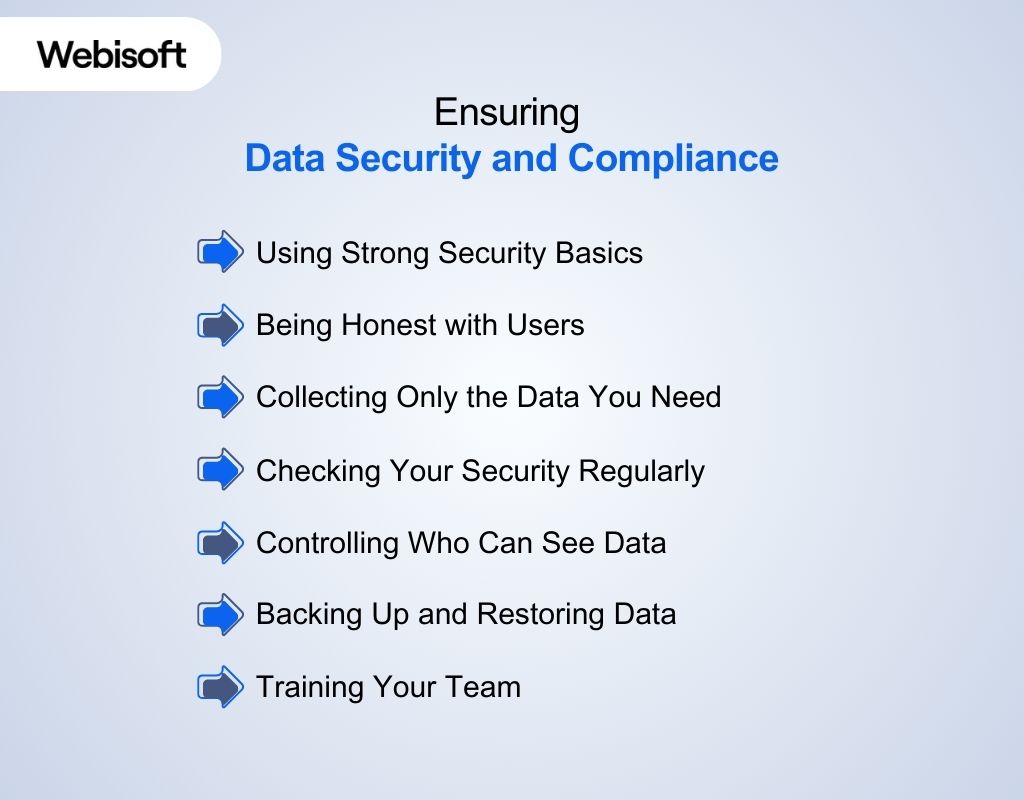 Webisoft

Ensuring
Data Security and Compliance

Using Strong Security Basics

Being Honest with Users

Collecting Only the Data You Need

Checking Your Security Regularly

Controlling Who Can See Data

Backing Up and Restoring Data

Training Your Team